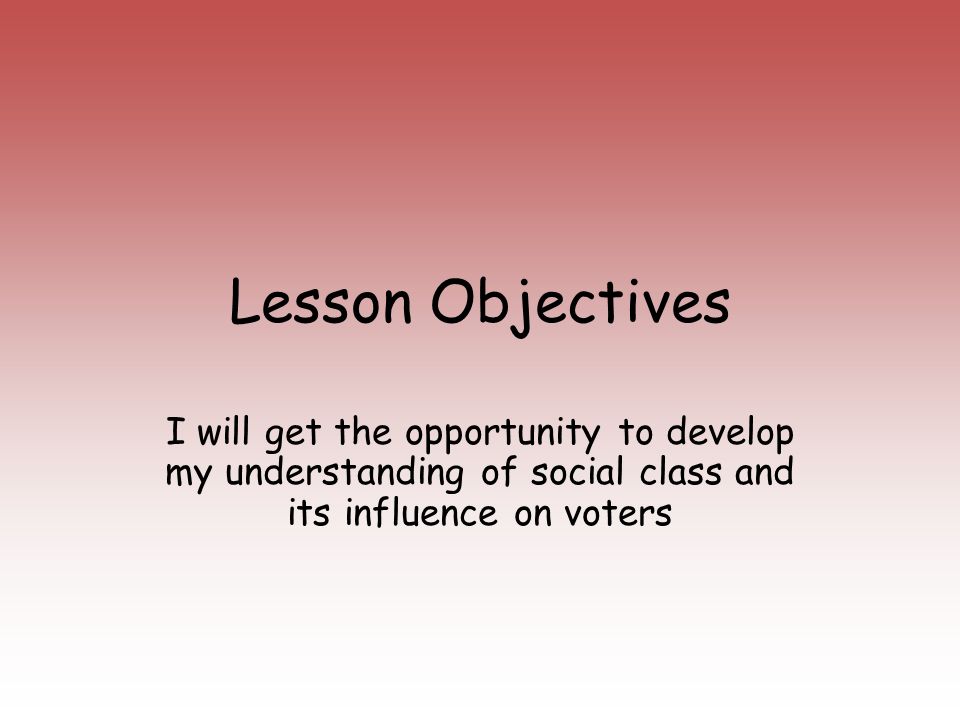 Lesson Objectives

I will get the opportunity to develop my understanding of social class and its influence on voters